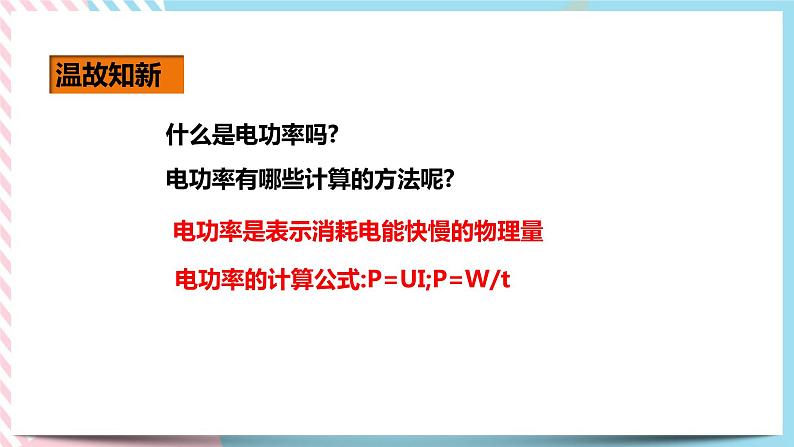 温故知新

什么是电功率吗?

电功率有哪些计算的方法呢?

电功率是表示消耗电能快慢的物理量

电功率的计算公式:$P=UI$;$P=W/t$